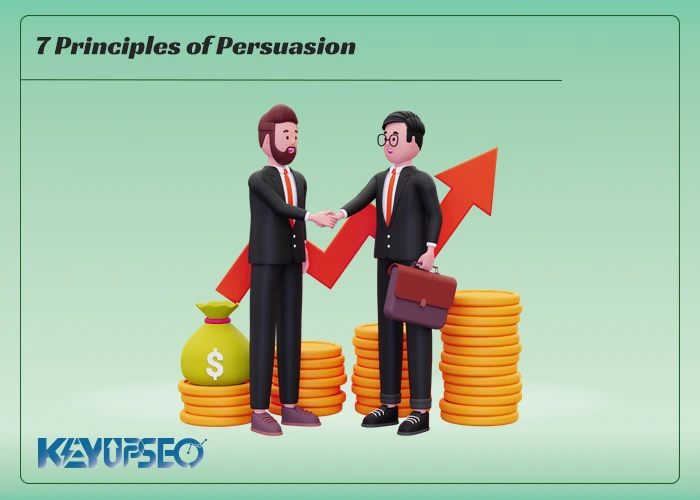 7 Principles of Persuasion

$

KEYUPSEO